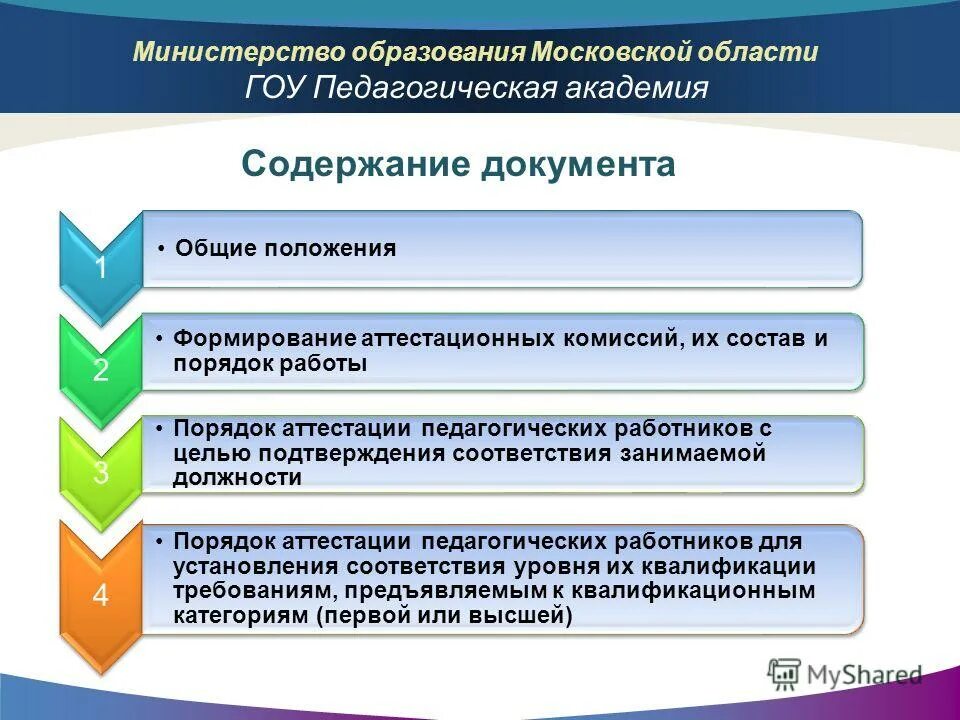 Министерство образования Московской области
ГОУ Педагогическая академия

Содержание документа

1
• Общие положения

2
• Формирование аттестационных комиссий, их состав и порядок работы

3
• Порядок аттестации педагогических работников с целью подтверждения соответствия занимаемой должности

4
• Порядок аттестации педагогических работников для установления соответствия уровня их квалификации требованиям, предъявляемым к квалификационным категориям (первой или высшей)

MyShared